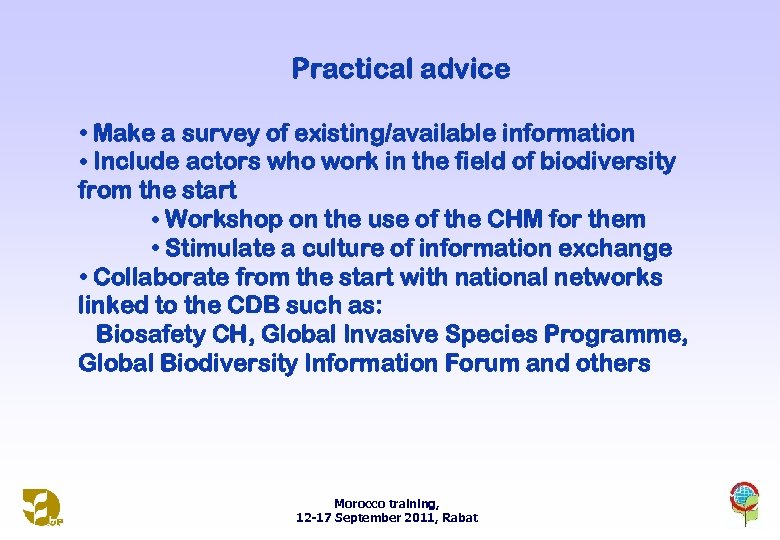 Practical advice

• Make a survey of existing/available information
• Include actors who work in the field of biodiversity from the start
• Workshop on the use of the CHM for them
• Stimulate a culture of information exchange
• Collaborate from the start with national networks linked to the CDB such as:
Biosafety CH, Global Invasive Species Programme, Global Biodiversity Information Forum and others

Morocco training,
12-17 September 2011, Rabat